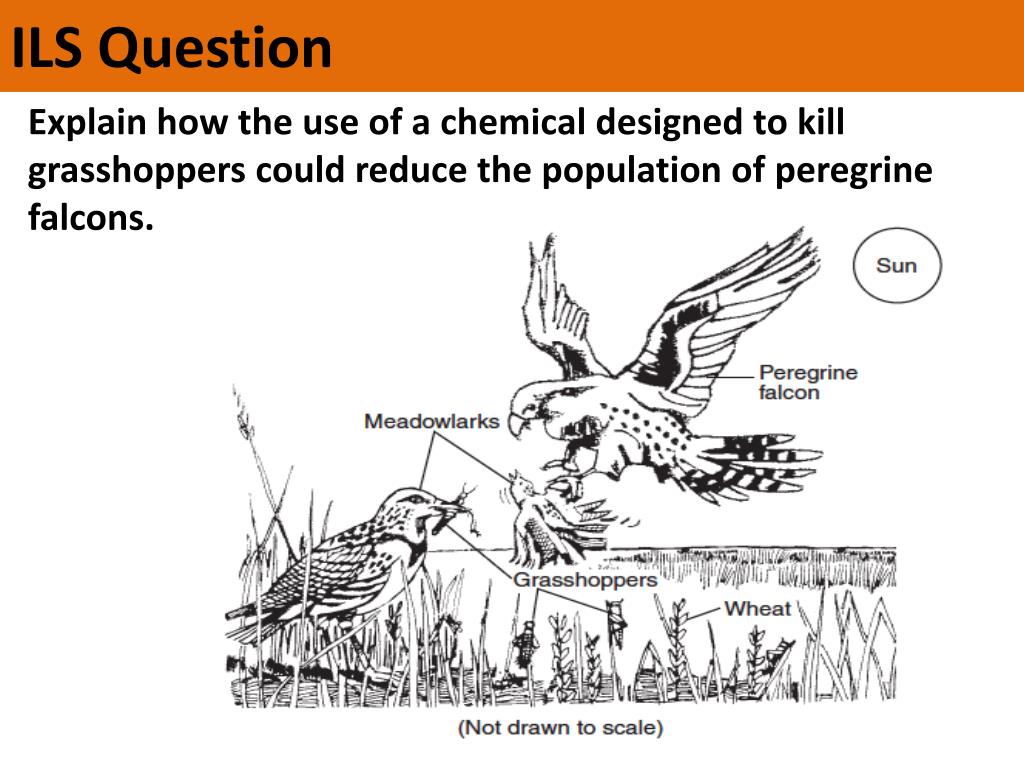 ILS Question

Explain how the use of a chemical designed to kill grasshoppers could reduce the population of peregrine falcons.

Sun

Peregrine falcon

Meadowlarks

Grasshoppers

Wheat

(Not drawn to scale)